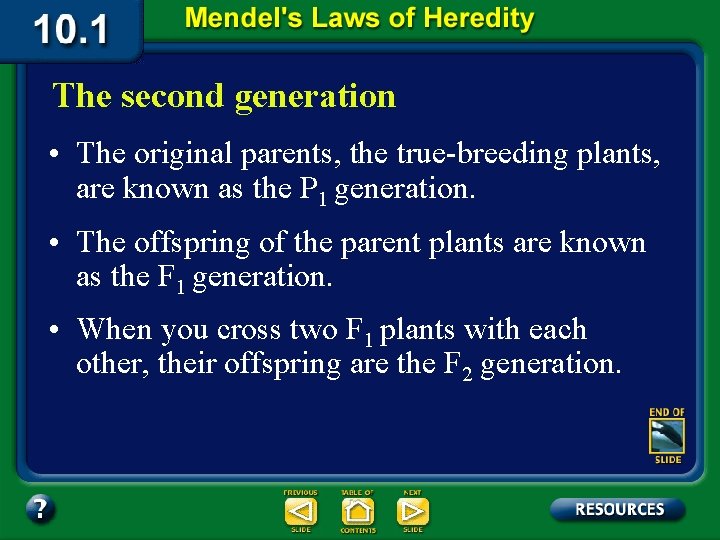 10.1 Mendel's Laws of Heredity

The second generation

• The original parents, the true-breeding plants, are known as the $P_1$ generation.

• The offspring of the parent plants are known as the $F_1$ generation.

• When you cross two $F_1$ plants with each other, their offspring are the $F_2$ generation.

END OF SLIDE

?

PREVIOUS SLIDE

TABLE OF CONTENTS

NEXT SLIDE

RESOURCES